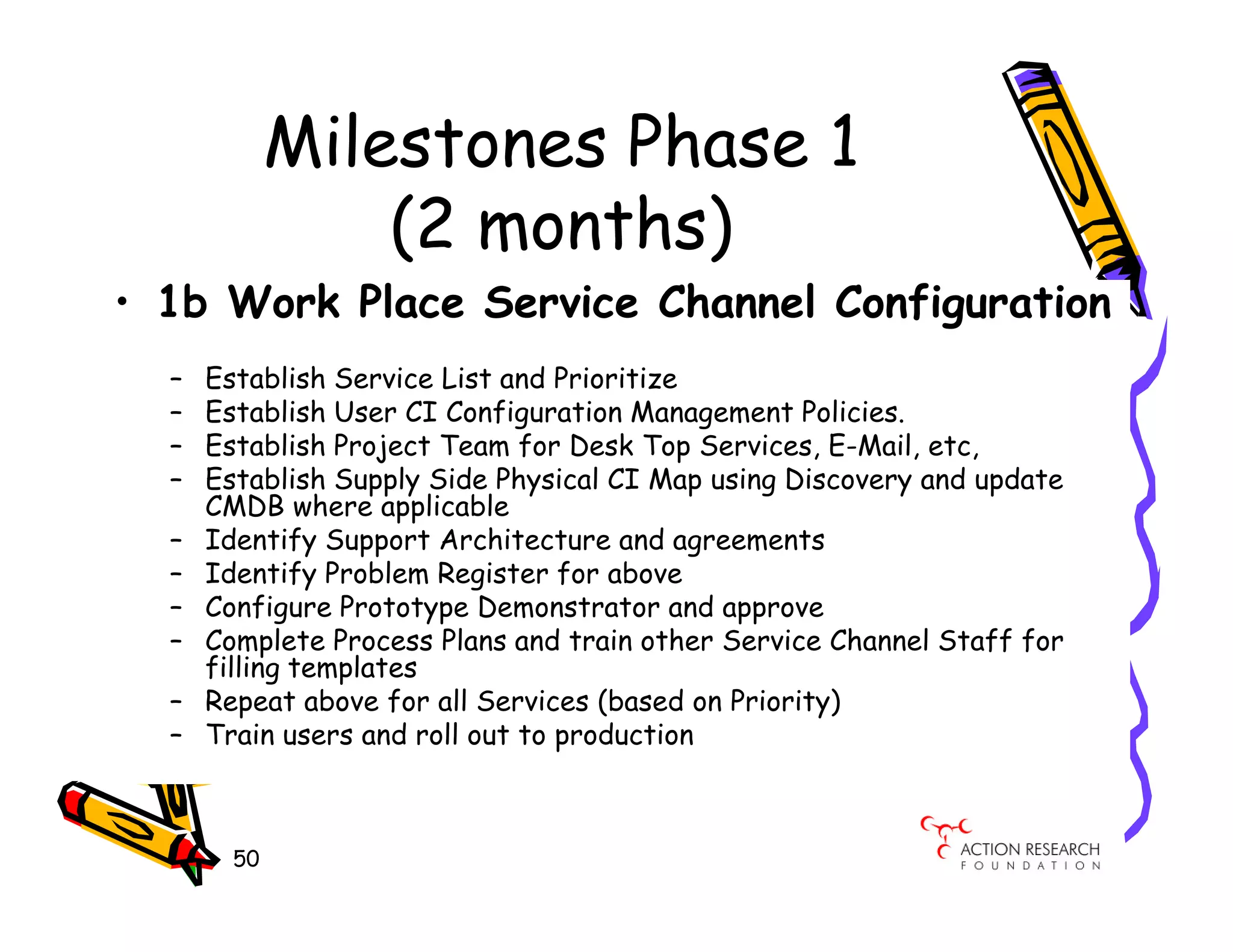 Milestones Phase 1 (2 months)

• 1b Work Place Service Channel Configuration

– Establish Service List and Prioritize
– Establish User CI Configuration Management Policies.
– Establish Project Team for Desk Top Services, E-Mail, etc,
– Establish Supply Side Physical CI Map using Discovery and update CMDB where applicable
– Identify Support Architecture and agreements
– Identify Problem Register for above
– Configure Prototype Demonstrator and approve
– Complete Process Plans and train other Service Channel Staff for filling templates
– Repeat above for all Services (based on Priority)
– Train users and roll out to production

50

ACTION RESEARCH FOUNDATION